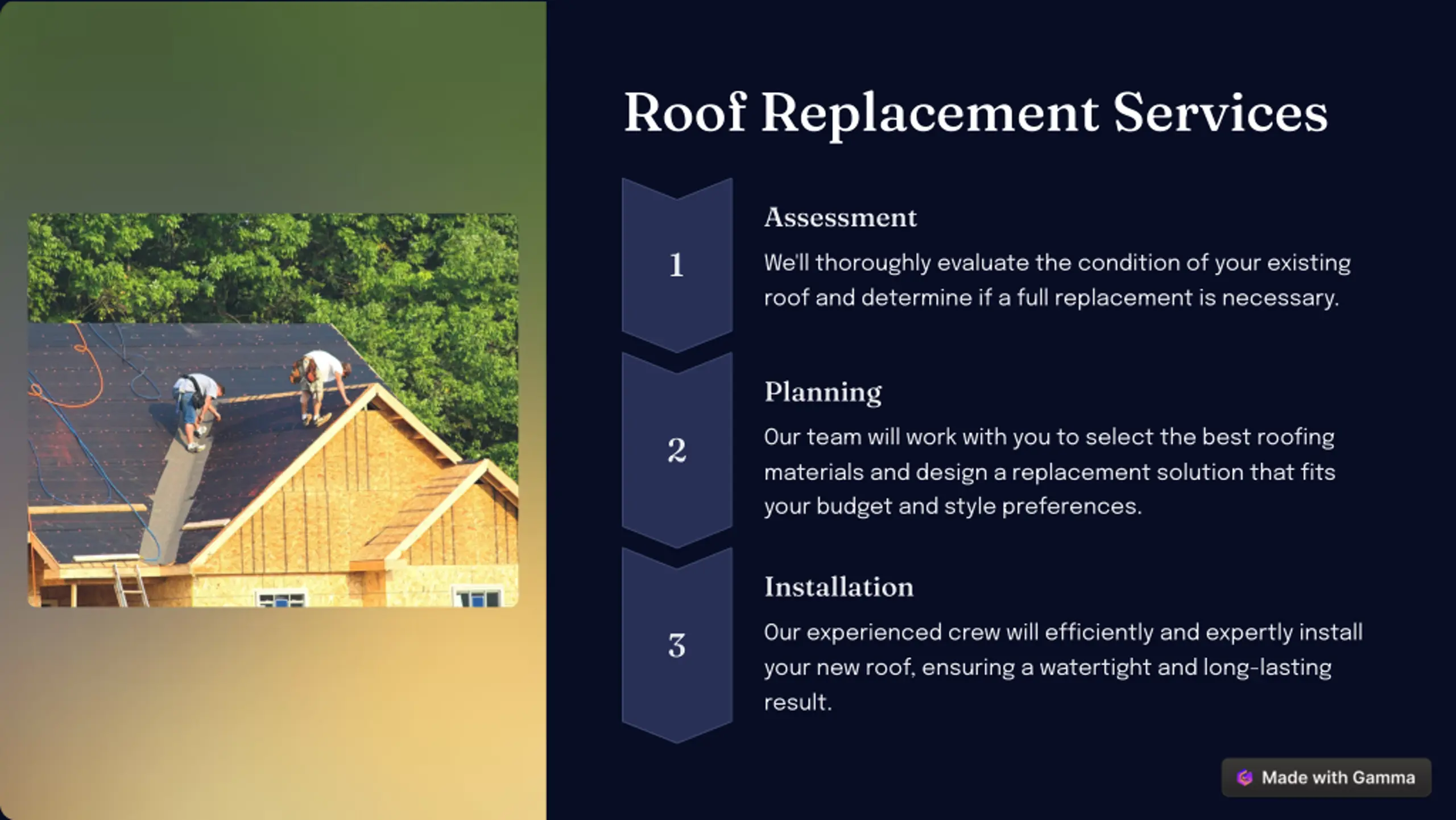 Roof Replacement Services

1

Assessment

We'll thoroughly evaluate the condition of your existing roof and determine if a full replacement is necessary.

2

Planning

Our team will work with you to select the best roofing materials and design a replacement solution that fits your budget and style preferences.

3

Installation

Our experienced crew will efficiently and expertly install your new roof, ensuring a watertight and long-lasting result.

Made with Gamma